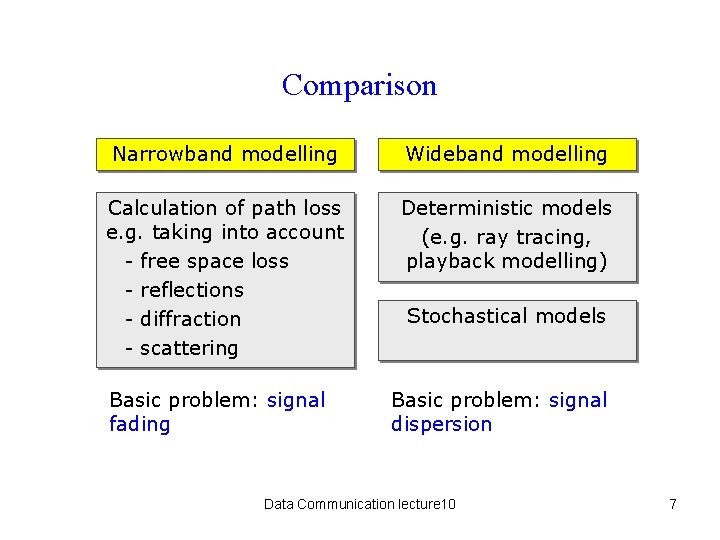 Comparison

Narrowband modelling

Calculation of path loss e.g. taking into account
- free space loss
- reflections
- diffraction
- scattering

Basic problem: signal fading

Wideband modelling

Deterministic models
(e.g. ray tracing, playback modelling)

Stochastical models

Basic problem: signal dispersion

Data Communication lecture10

7